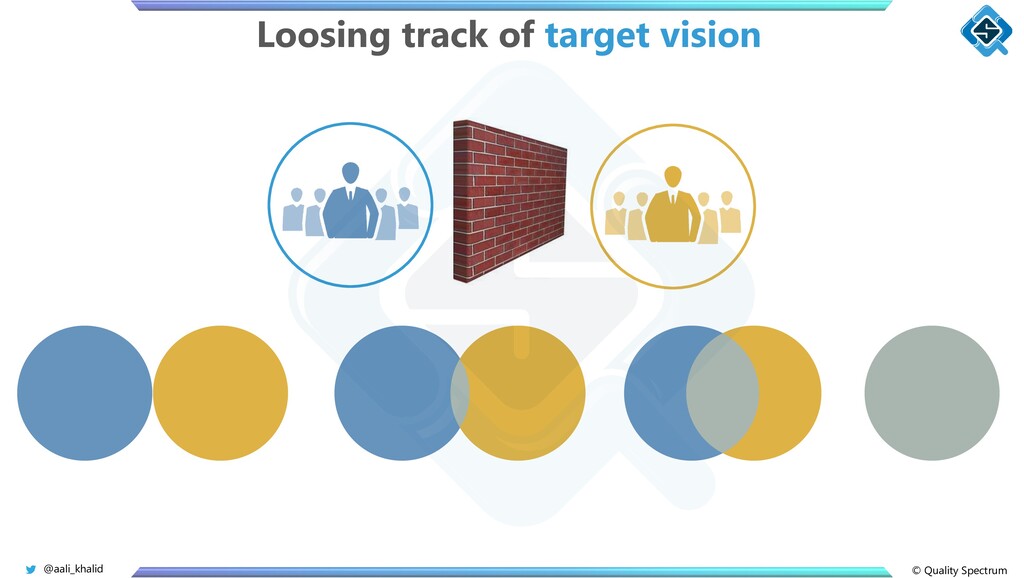 Loosing track of target vision

@aali_khalid

© Quality Spectrum